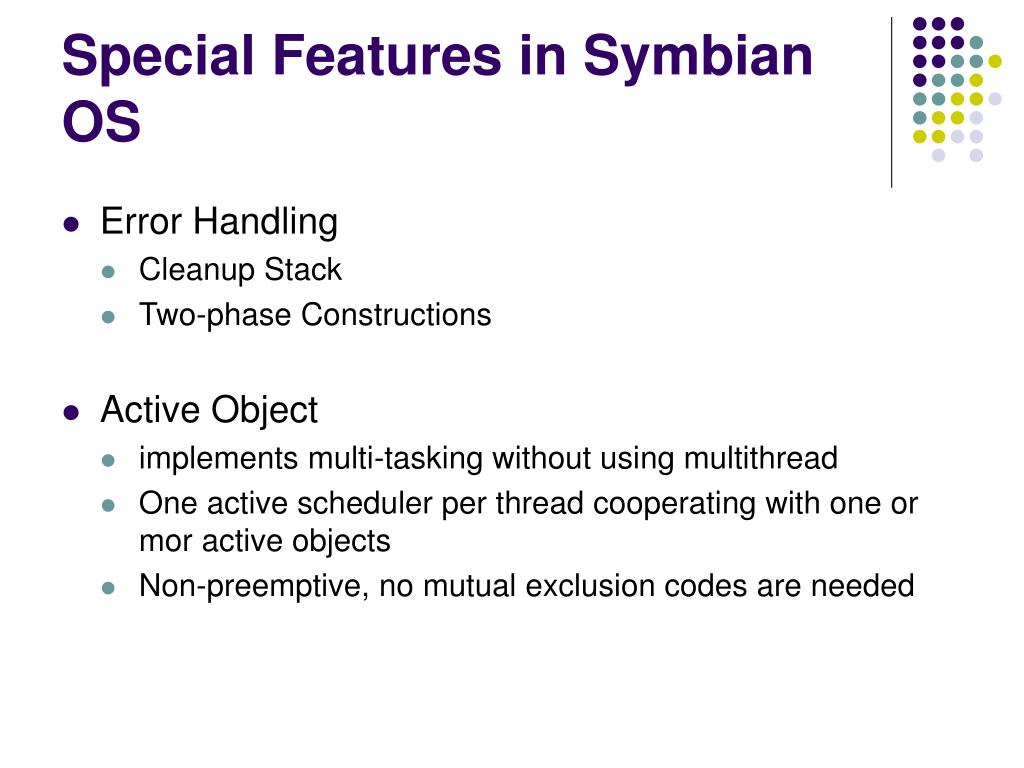 Special Features in Symbian OS

- Error Handling
  - Cleanup Stack
  - Two-phase Constructions
- Active Object
  - implements multi-tasking without using multithread
  - One active scheduler per thread cooperating with one or mor active objects
  - Non-preemptive, no mutual exclusion codes are needed